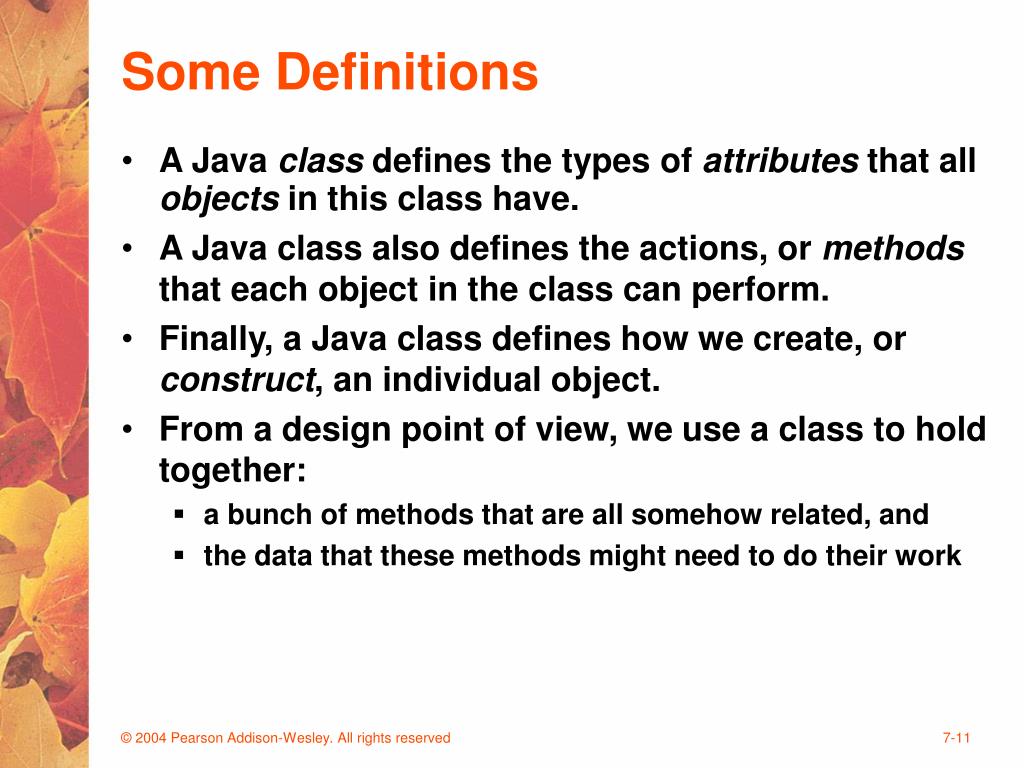 Some Definitions

• A Java class defines the types of attributes that all objects in this class have.
• A Java class also defines the actions, or methods that each object in the class can perform.
• Finally, a Java class defines how we create, or construct, an individual object.
• From a design point of view, we use a class to hold together:
  ▪ a bunch of methods that are all somehow related, and
  ▪ the data that these methods might need to do their work

© 2004 Pearson Addison-Wesley. All rights reserved

7-11